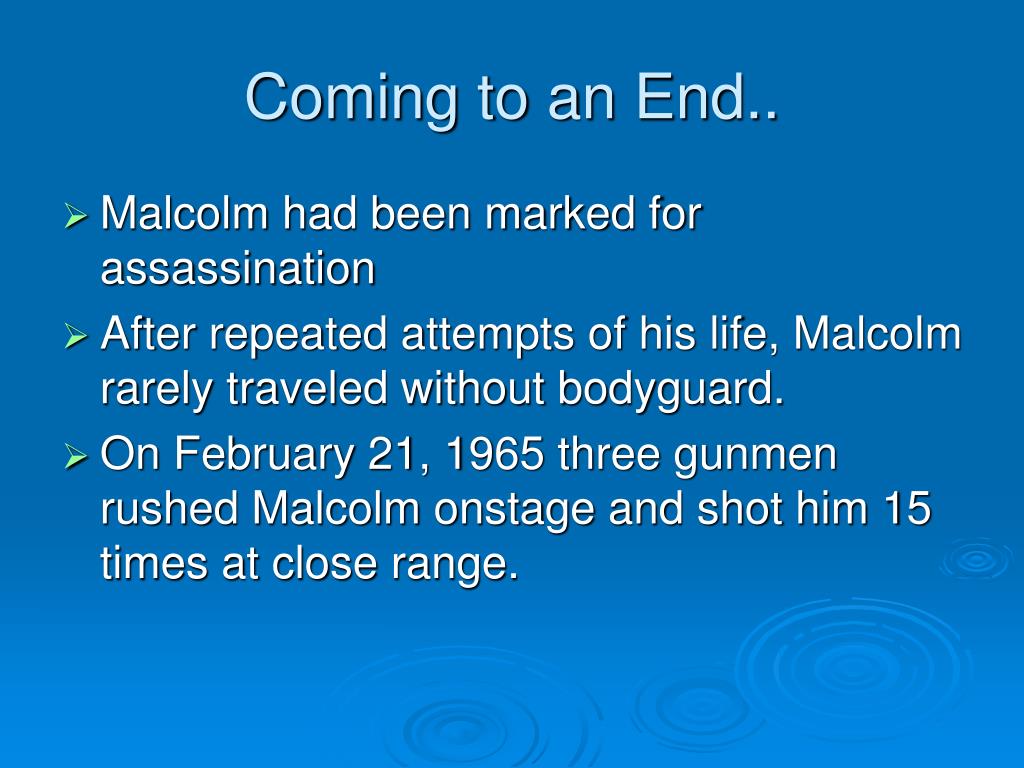 Coming to an End..

➢ Malcolm had been marked for assassination

➢ After repeated attempts of his life, Malcolm rarely traveled without bodyguard.

➢ On February 21, 1965 three gunmen rushed Malcolm onstage and shot him 15 times at close range.